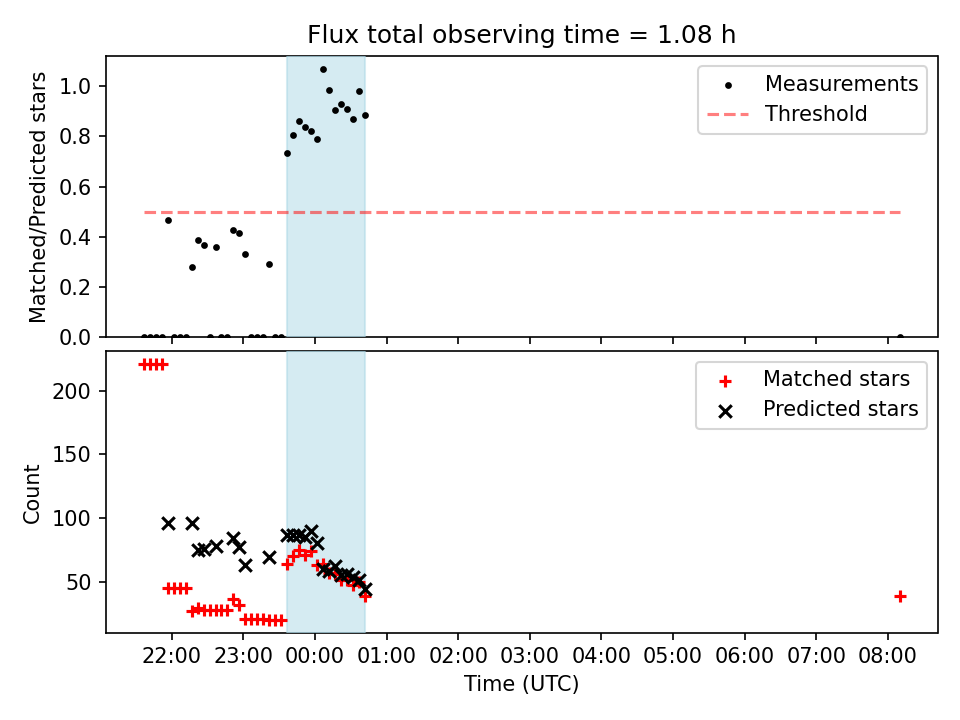 Flux total observing time = 1.08 h

Matched/Predicted stars

1.0
0.8
0.6
0.4
0.2
0.0

Measurements
Threshold

Count

200
150
100
50

Matched stars
Predicted stars

22:00 23:00 00:00 01:00 02:00 03:00 04:00 05:00 06:00 07:00 08:00
Time (UTC)